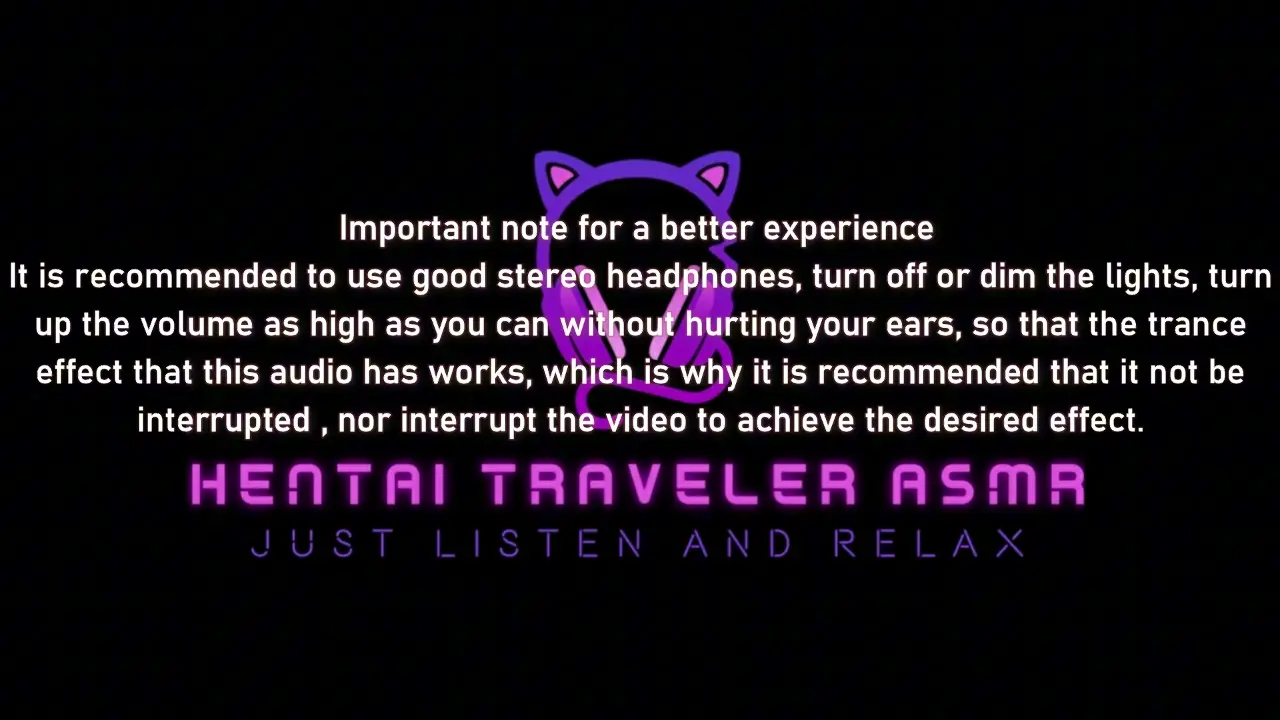 Important note for a better experience
It is recommended to use good stereo headphones, turn off or dim the lights, turn up the volume as high as you can without hurting your ears, so that the trance effect that this audio has works, which is why it is recommended that it not be interrupted , nor interrupt the video to achieve the desired effect.

HENTAI TRAVELER ASMR
JUST LISTEN AND RELAX